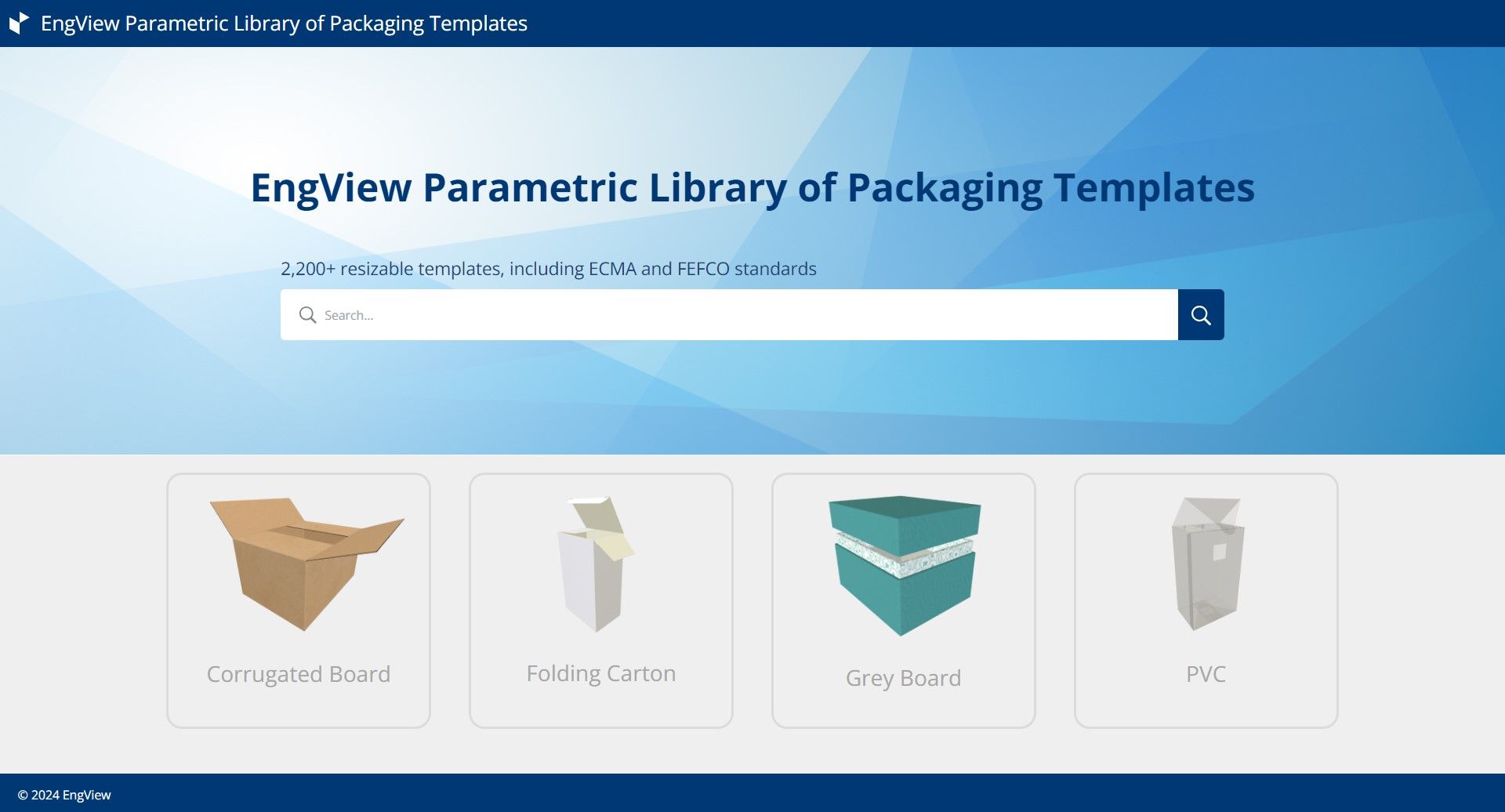 EngView Parametric Library of Packaging Templates

EngView Parametric Library of Packaging Templates

2,200+ resizable templates, including ECMA and FEFCO standards

Search...

Corrugated Board

Folding Carton

Grey Board

PVC

© 2024 EngView